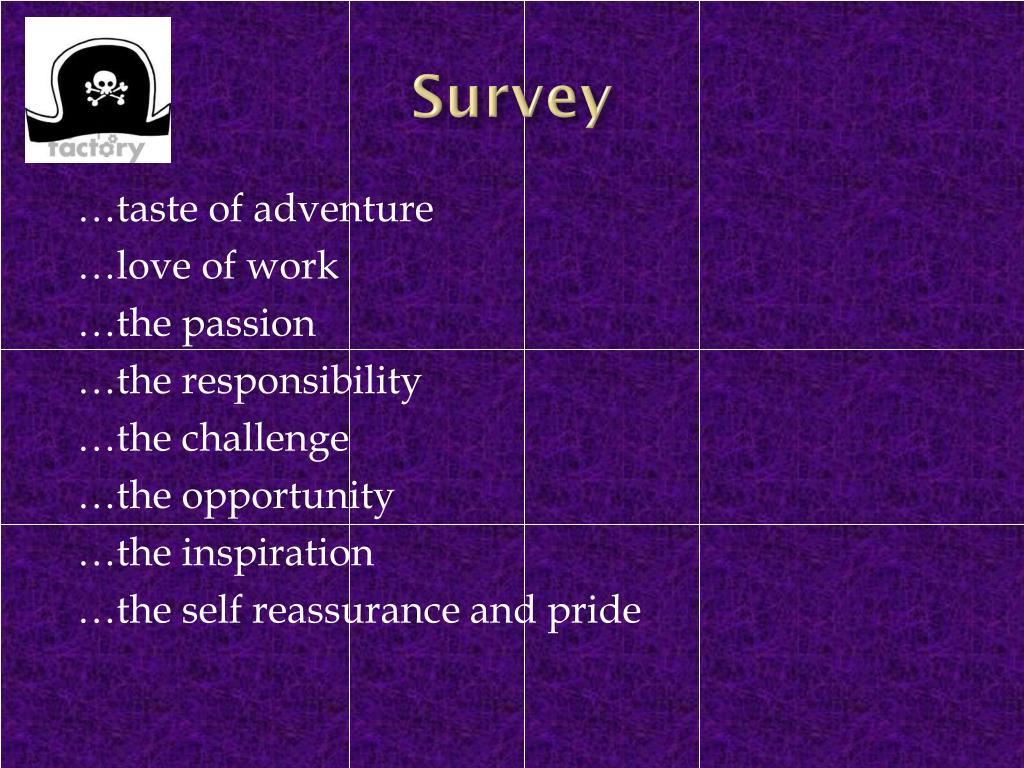 factory

Survey

…taste of adventure
…love of work
…the passion
…the responsibility
…the challenge
…the opportunity
…the inspiration
…the self reassurance and pride